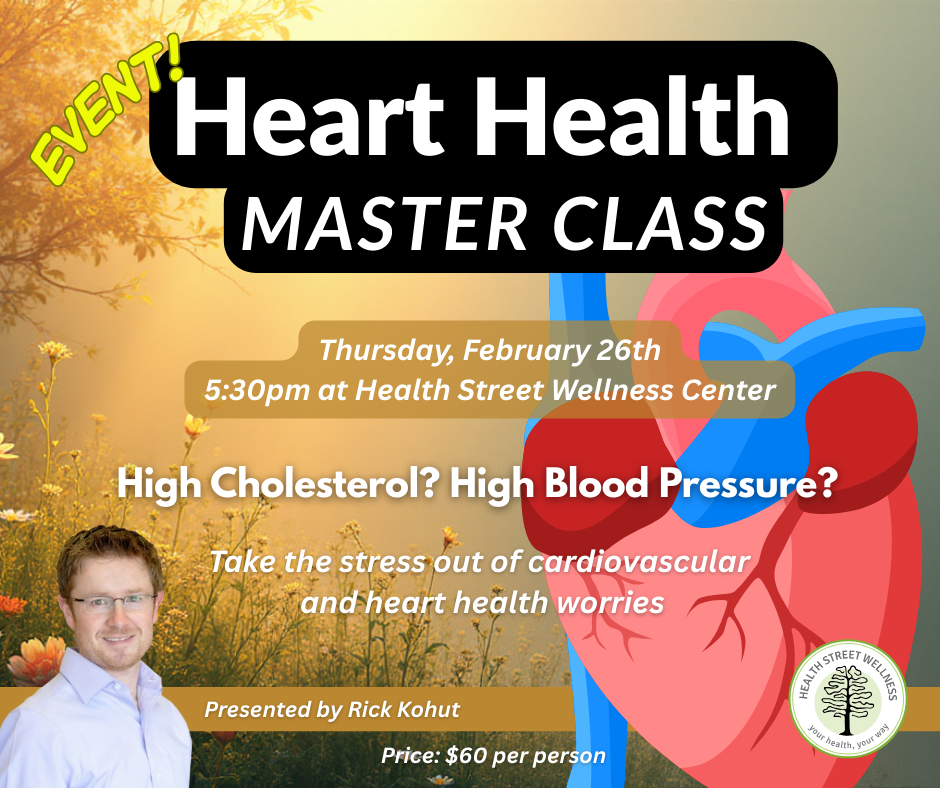 EVENT!
Heart Health
MASTER CLASS

Thursday, February 26th
5:30pm at Health Street Wellness Center

High Cholesterol? High Blood Pressure?

Take the stress out of cardiovascular and heart health worries

Presented by Rick Kohut

Price: $60 per person

HEALTH STREET WELLNESS
your health, your way